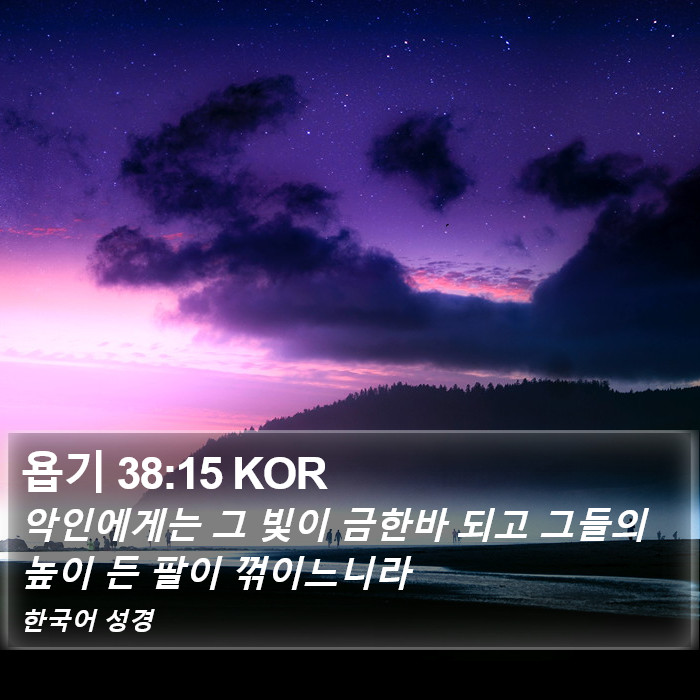 욥기 38:15 KOR

악인에게는 그 빛이 금한바 되고 그들의 높이 든 팔이 꺾이느니라

한국어 성경